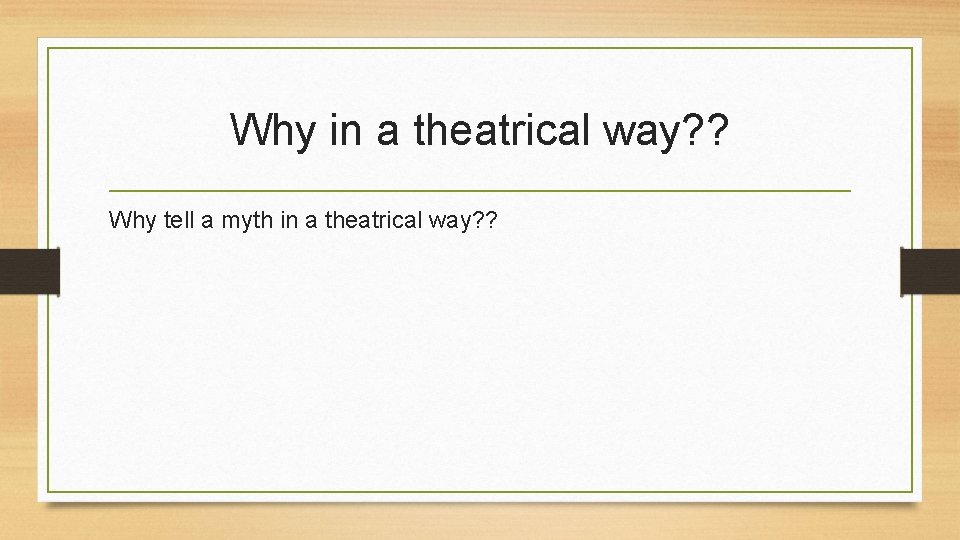 Why in a theatrical way??

Why tell a myth in a theatrical way??